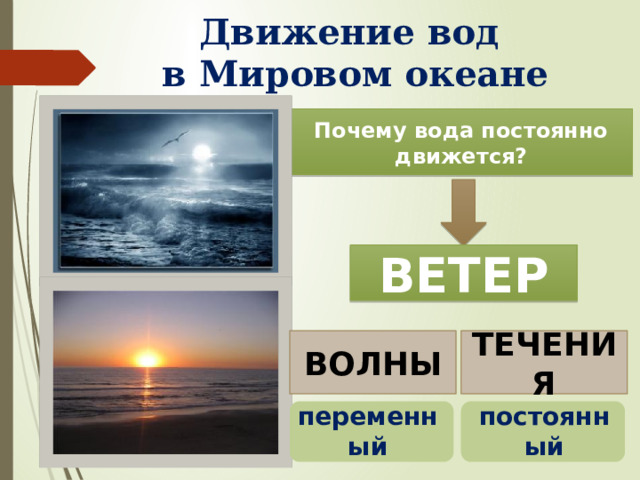 Движение вод в Мировом океане

Почему вода постоянно движется?

ВЕТЕР

ВОЛНЫ

ТЕЧЕНИЯ

переменный

постоянный